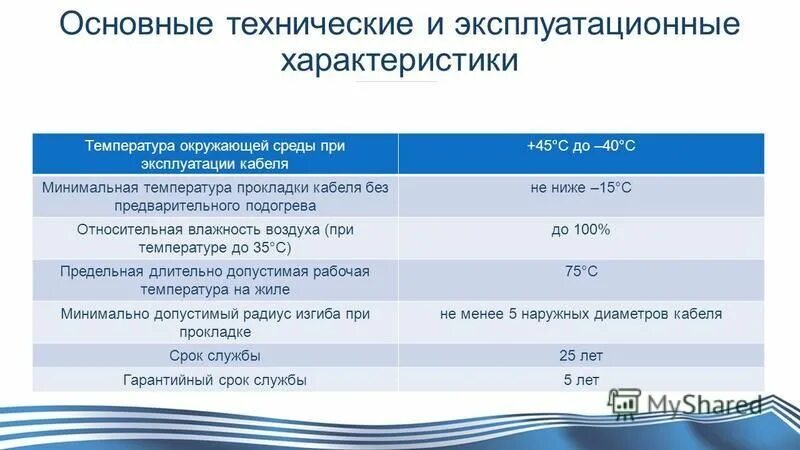 Основные технические и эксплуатационные характеристики

| Температура окружающей среды при эксплуатации кабеля | +45°С до –40°С |
|---|---|
| Минимальная температура прокладки кабеля без предварительного подогрева | не ниже –15°С |
| Относительная влажность воздуха (при температуре до 35°С) | до 100% |
| Предельная длительно допустимая рабочая температура на жиле | 75°С |
| Минимально допустимый радиус изгиба при прокладке | не менее 5 наружных диаметров кабеля |
| Срок службы | 25 лет |
| Гарантийный срок службы | 5 лет |

MyShared